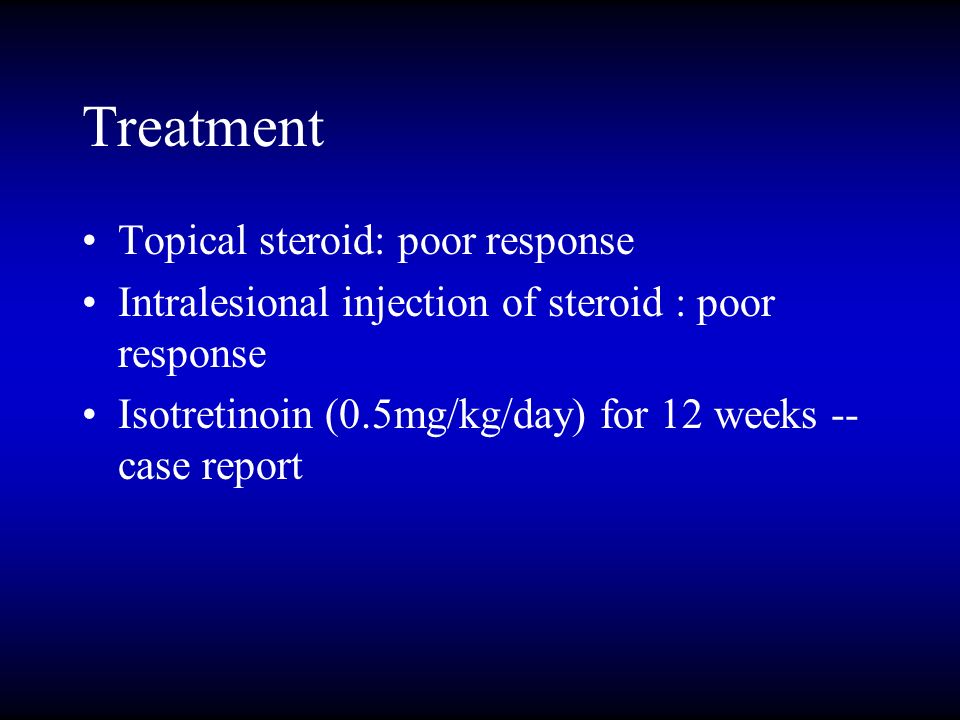 Treatment

• Topical steroid: poor response
• Intralesional injection of steroid : poor response
• Isotretinoin (0.5mg/kg/day) for 12 weeks -- case report